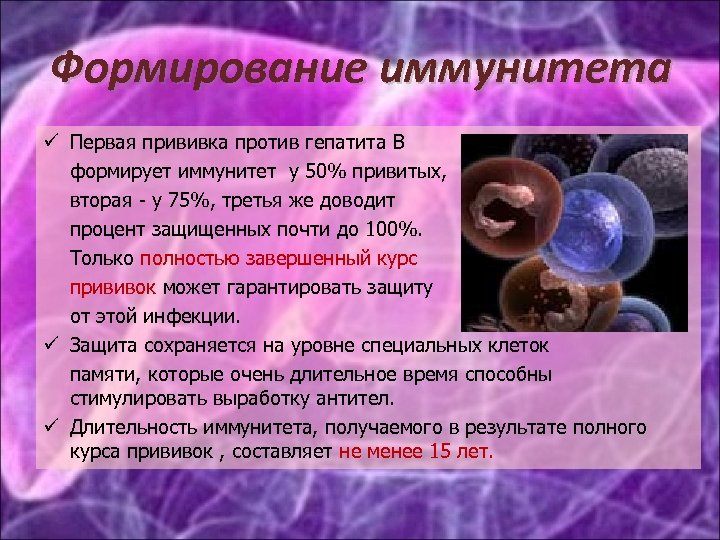 Формирование иммунитета

✓ Первая прививка против гепатита В формирует иммунитет у 50% привитых, вторая - у 75%, третья же доводит процент защищенных почти до 100%. Только полностью завершенный курс прививок может гарантировать защиту от этой инфекции.

✓ Защита сохраняется на уровне специальных клеток памяти, которые очень длительное время способны стимулировать выработку антител.

✓ Длительность иммунитета, получаемого в результате полного курса прививок , составляет не менее 15 лет.